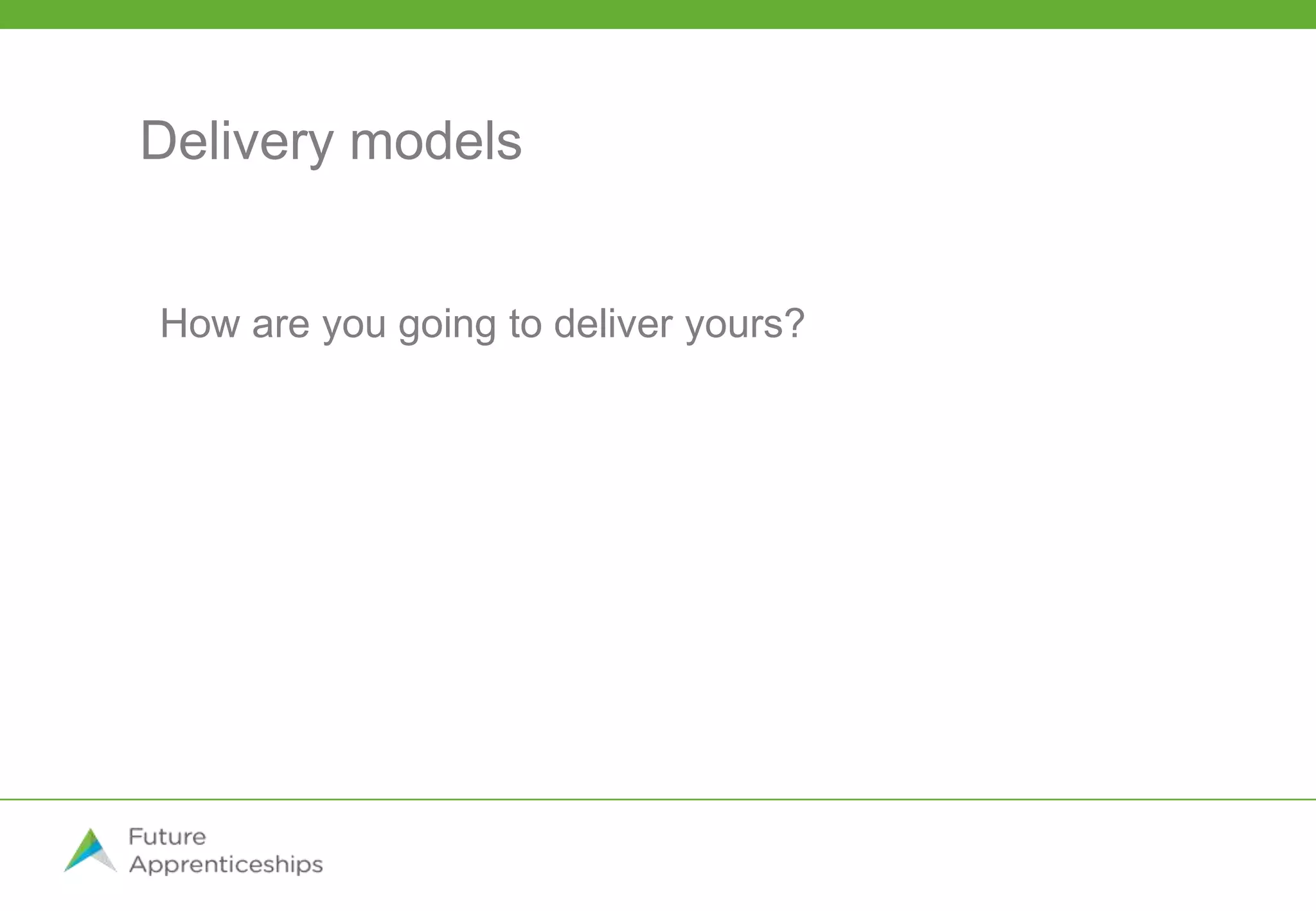 Delivery models

How are you going to deliver yours?

Future
Apprenticeships